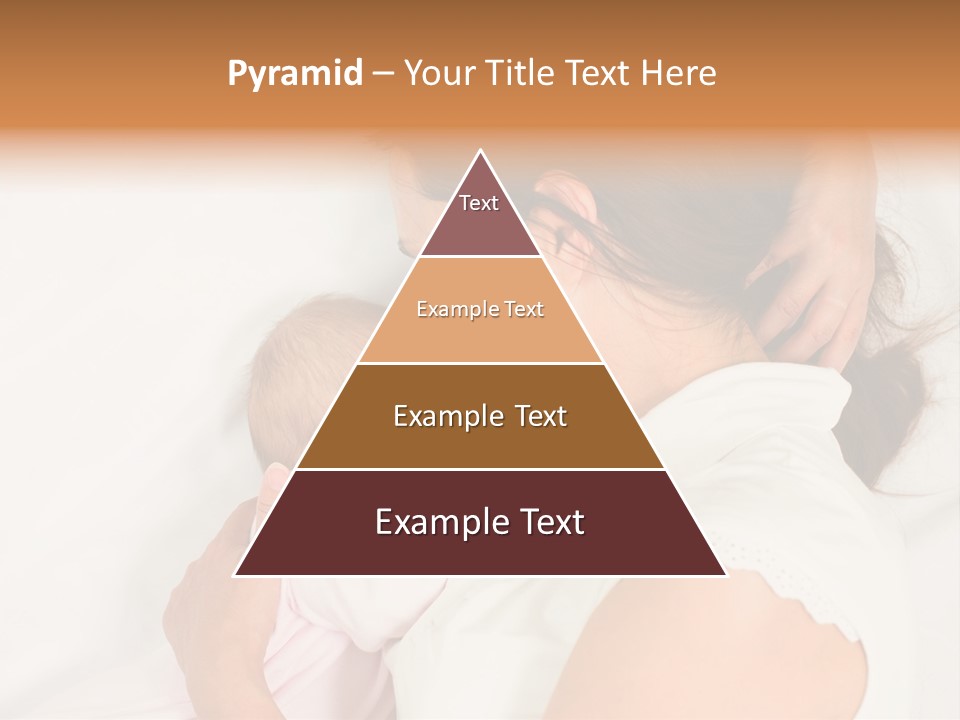 Pyramid – Your Title Text Here

Text

Example Text

Example Text

Example Text